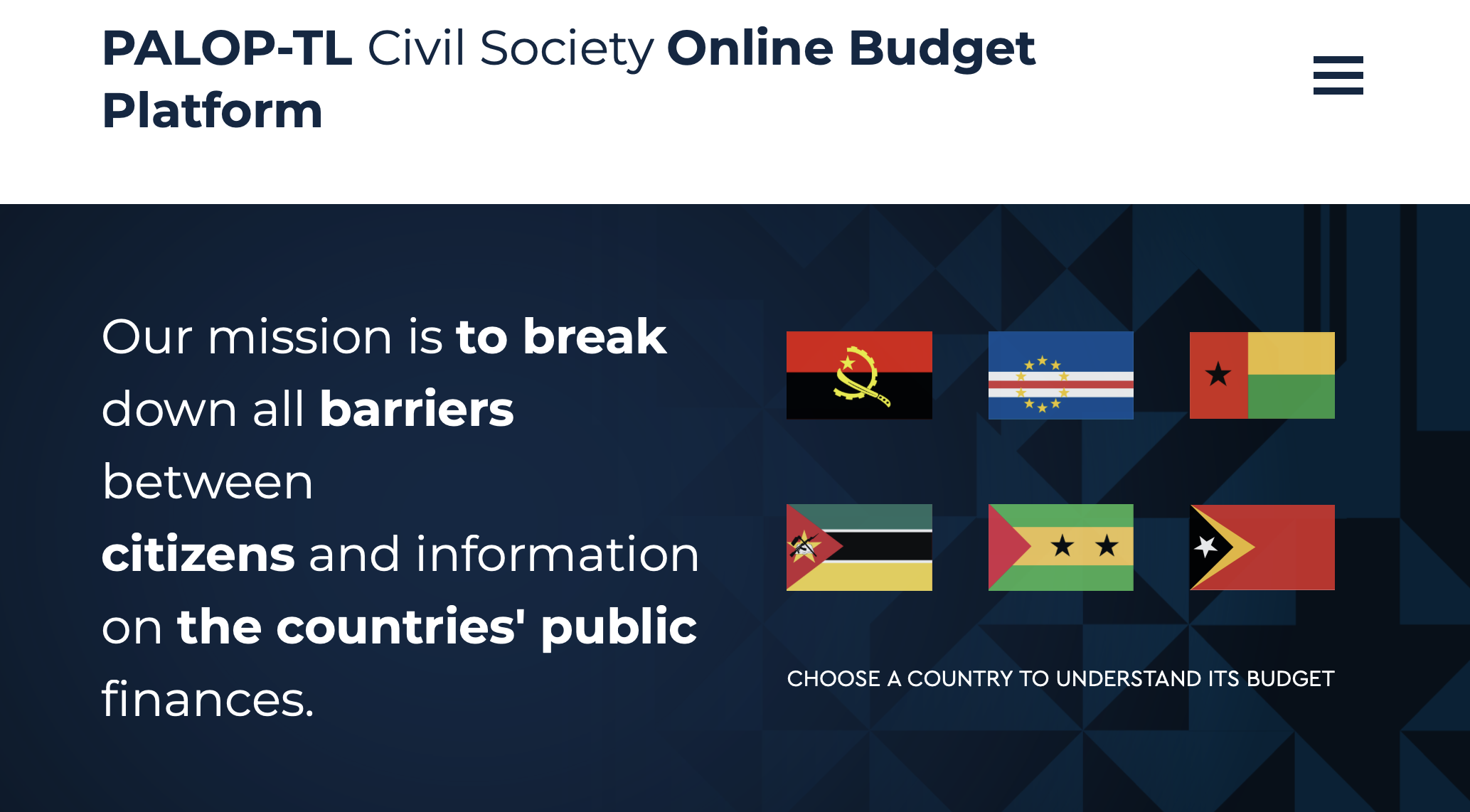 PALOP-TL Civil Society Online Budget Platform

Our mission is to break down all barriers between citizens and information on the countries' public finances.

CHOOSE A COUNTRY TO UNDERSTAND ITS BUDGET